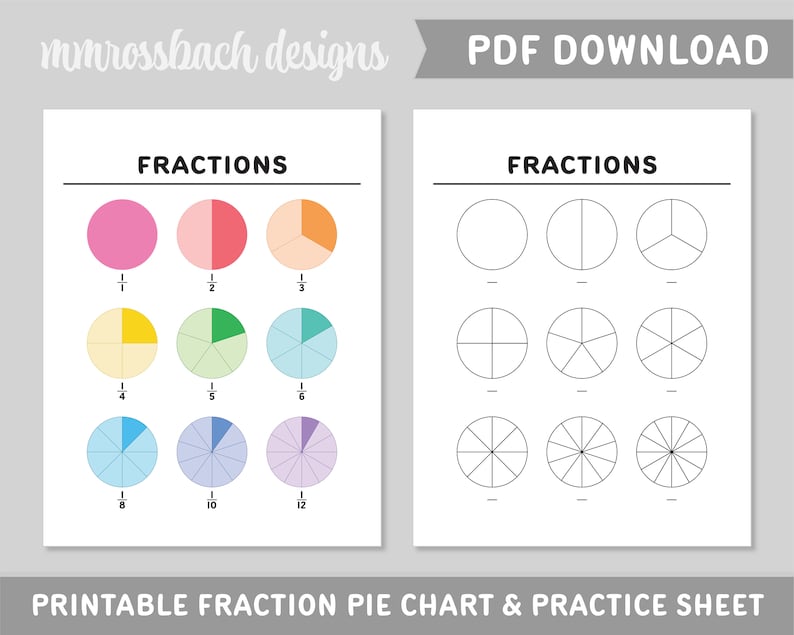 mmrossbach designs

PDF DOWNLOAD

FRACTIONS

$\frac{1}{1}$ $\frac{1}{2}$ $\frac{1}{3}$

$\frac{1}{4}$ $\frac{1}{5}$ $\frac{1}{6}$

$\frac{1}{8}$ $\frac{1}{10}$ $\frac{1}{12}$

FRACTIONS

PRINTABLE FRACTION PIE CHART & PRACTICE SHEET